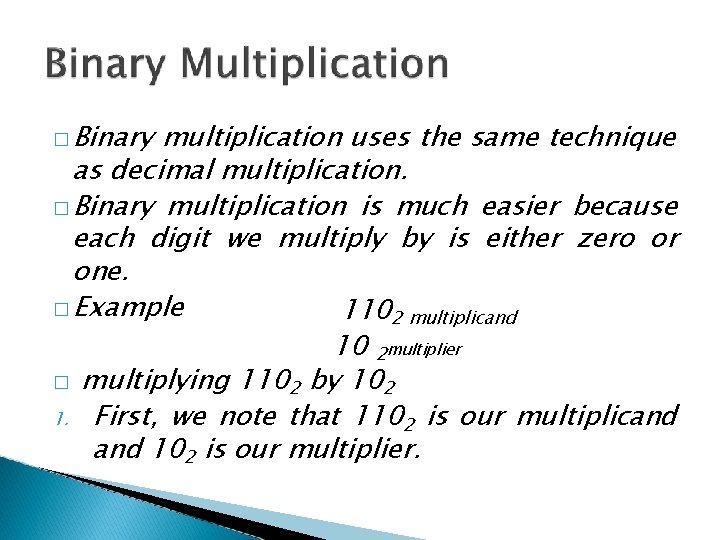 Binary Multiplication

□ Binary multiplication uses the same technique as decimal multiplication.

□ Binary multiplication is much easier because each digit we multiply by is either zero or one.

□ Example $110_2$ multiplicand

$10_2$ multiplier

□ multiplying $110_2$ by $10_2$

1. First, we note that $110_2$ is our multiplicand and $10_2$ is our multiplier.